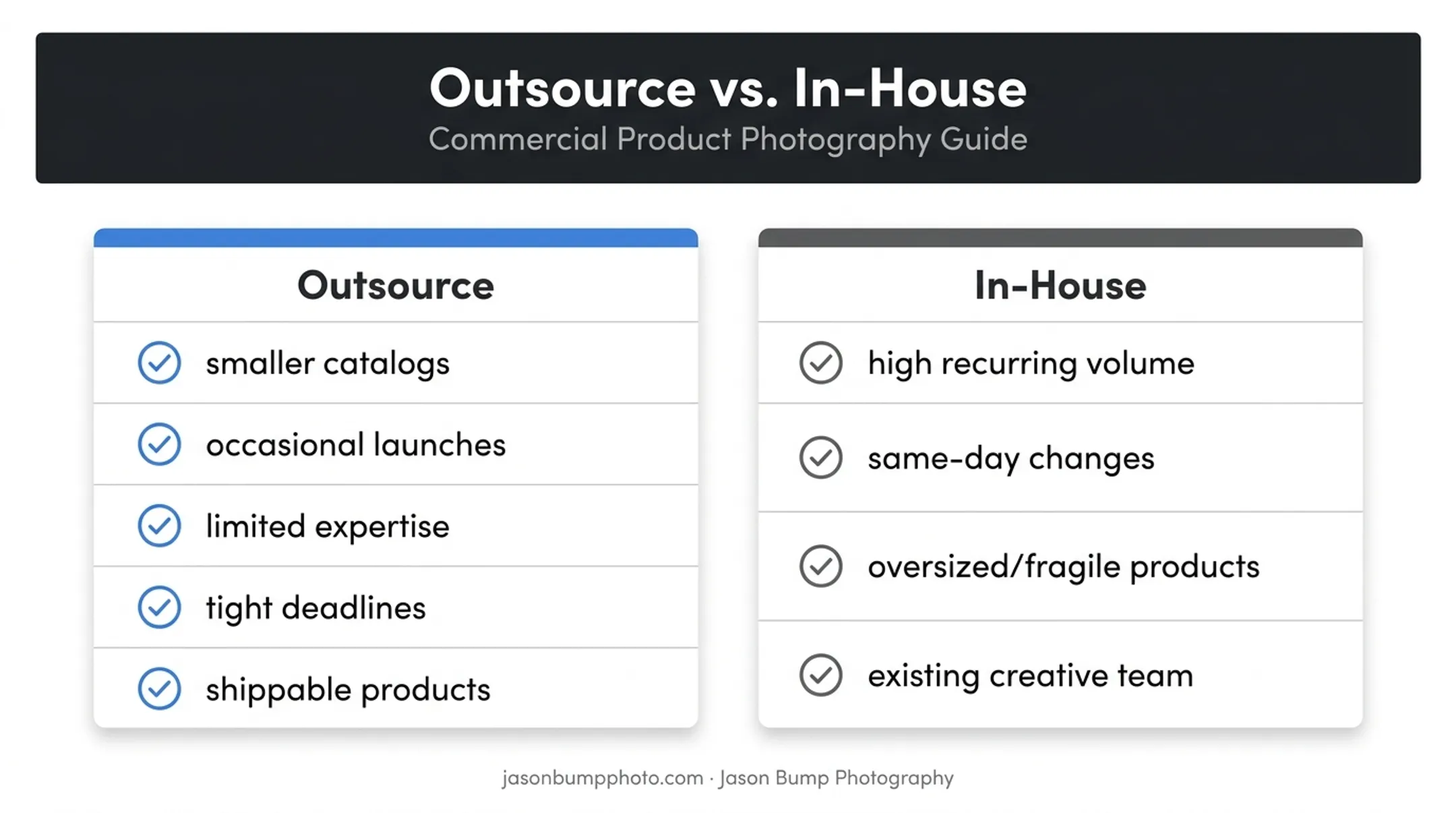 Outsource vs. In-House
Commercial Product Photography Guide

Outsource

smaller catalogs
occasional launches
limited expertise
tight deadlines
shippable products

In-House

high recurring volume
same-day changes
oversized/fragile products
existing creative team

jasonbumpphoto.com · Jason Bump Photography